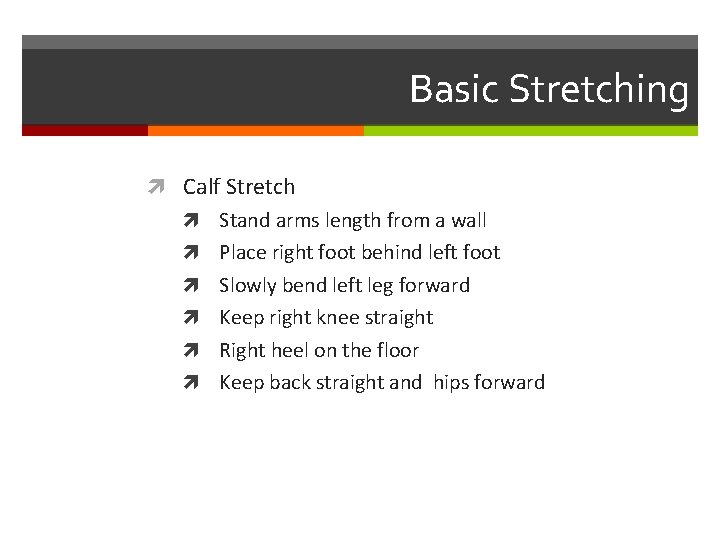 Basic Stretching

Calf Stretch

Stand arms length from a wall

Place right foot behind left foot

Slowly bend left leg forward

Keep right knee straight

Right heel on the floor

Keep back straight and  hips forward